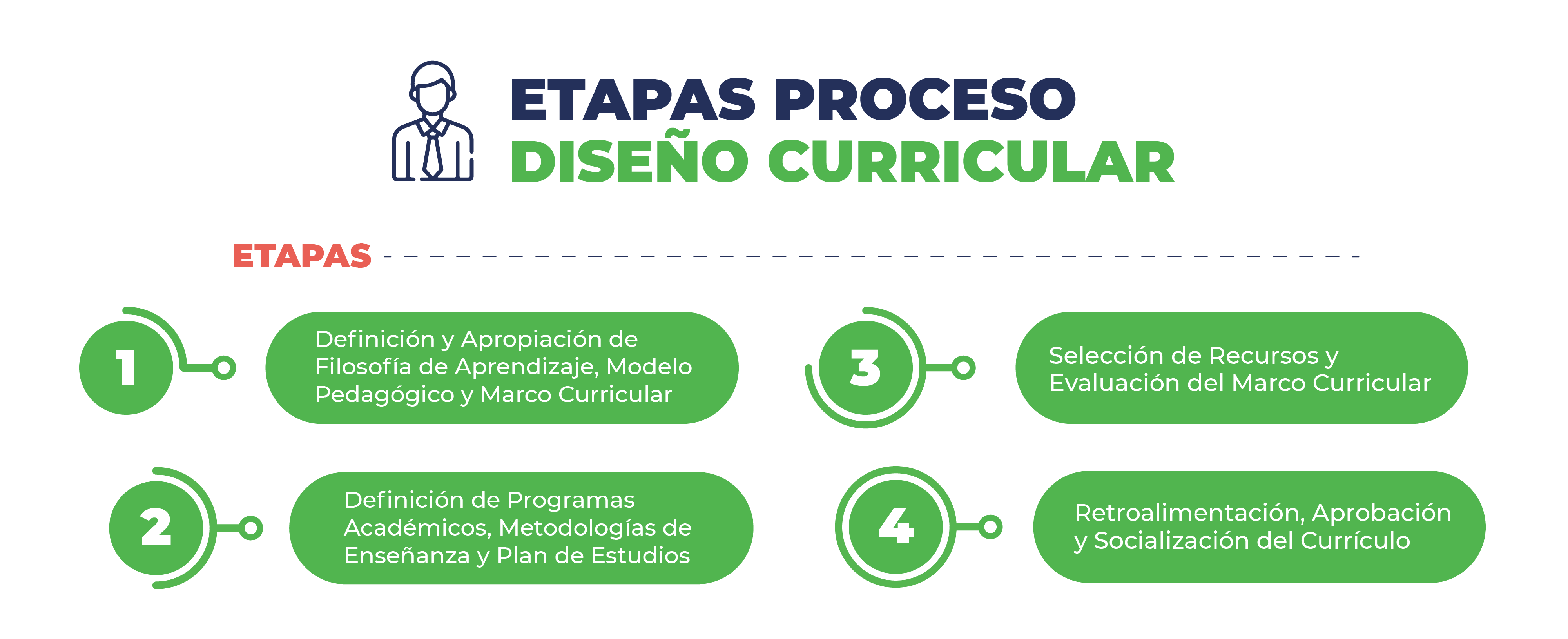 ETAPAS PROCESO
DISEÑO CURRICULAR

ETAPAS

1

Definición y Apropiación de Filosofía de Aprendizaje, Modelo Pedagógico y Marco Curricular

2

Definición de Programas Académicos, Metodologías de Enseñanza y Plan de Estudios

3

Selección de Recursos y Evaluación del Marco Curricular

4

Retroalimentación, Aprobación y Socialización del Currículo